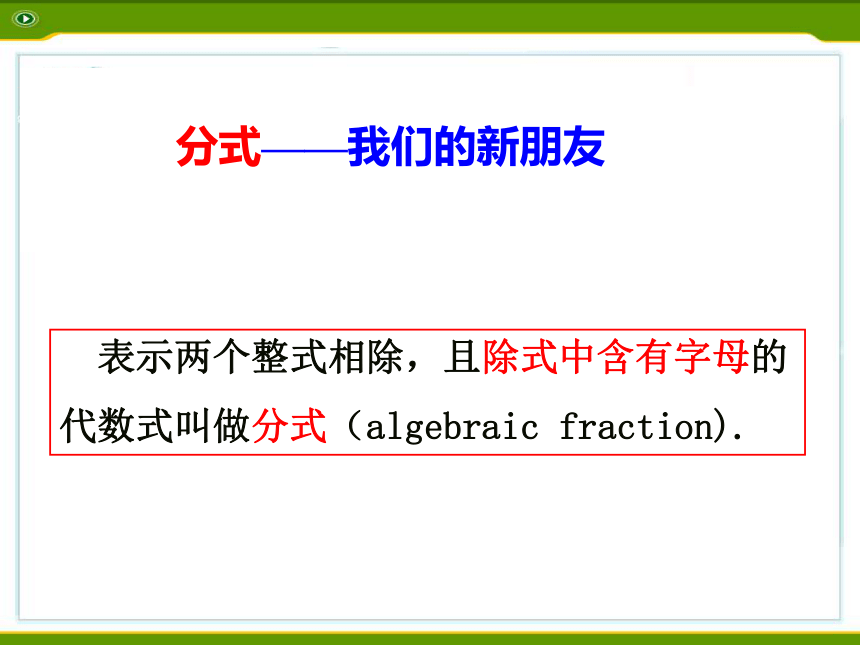 分式——我们的新朋友

表示两个整式相除，且除式中含有字母的代数式叫做分式（algebraic fraction).